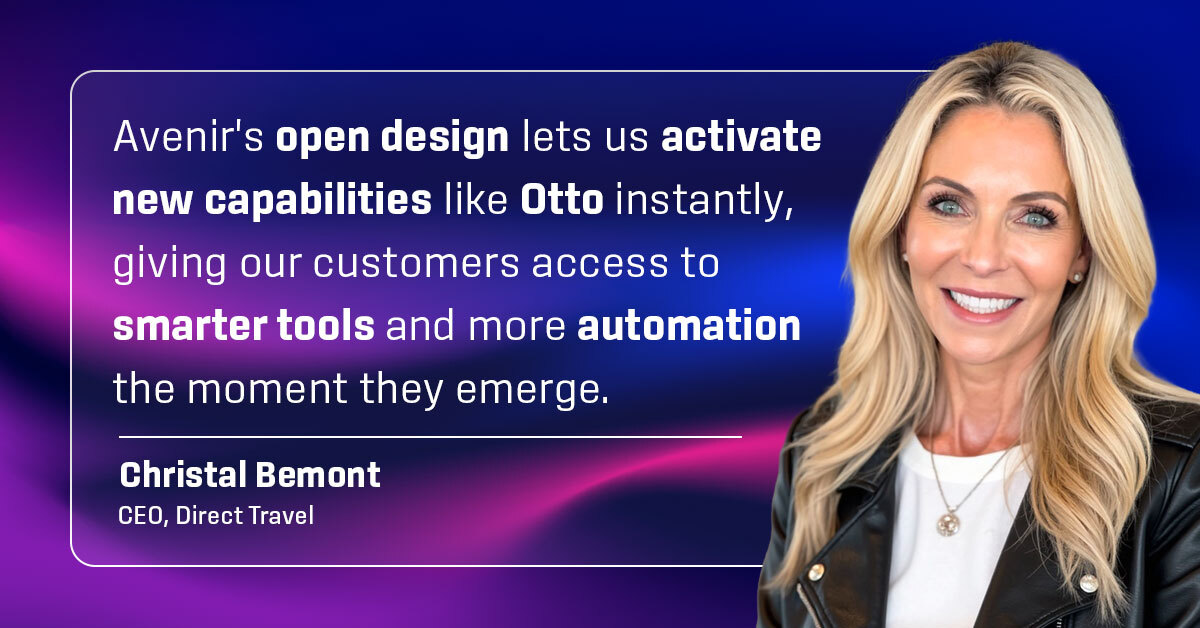 Avenir's open design lets us activate new capabilities like Otto instantly, giving our customers access to smarter tools and more automation the moment they emerge.

Christal Bemont
CEO, Direct Travel